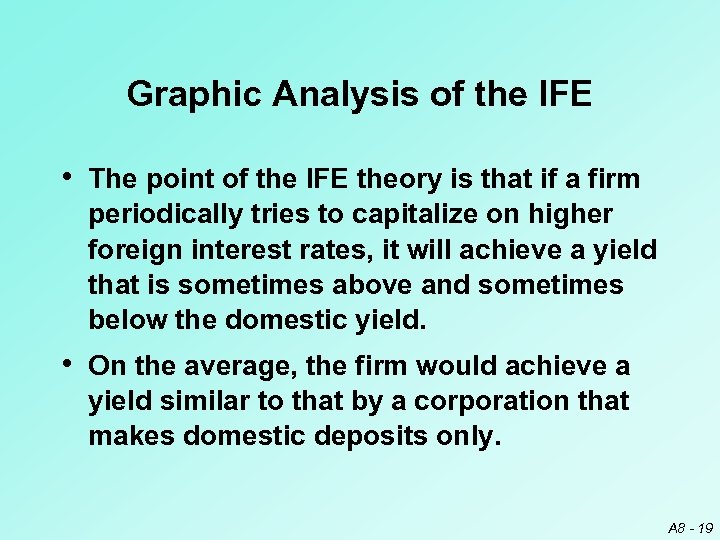 Graphic Analysis of the IFE

• The point of the IFE theory is that if a firm periodically tries to capitalize on higher foreign interest rates, it will achieve a yield that is sometimes above and sometimes below the domestic yield.

• On the average, the firm would achieve a yield similar to that by a corporation that makes domestic deposits only.

A8 - 19